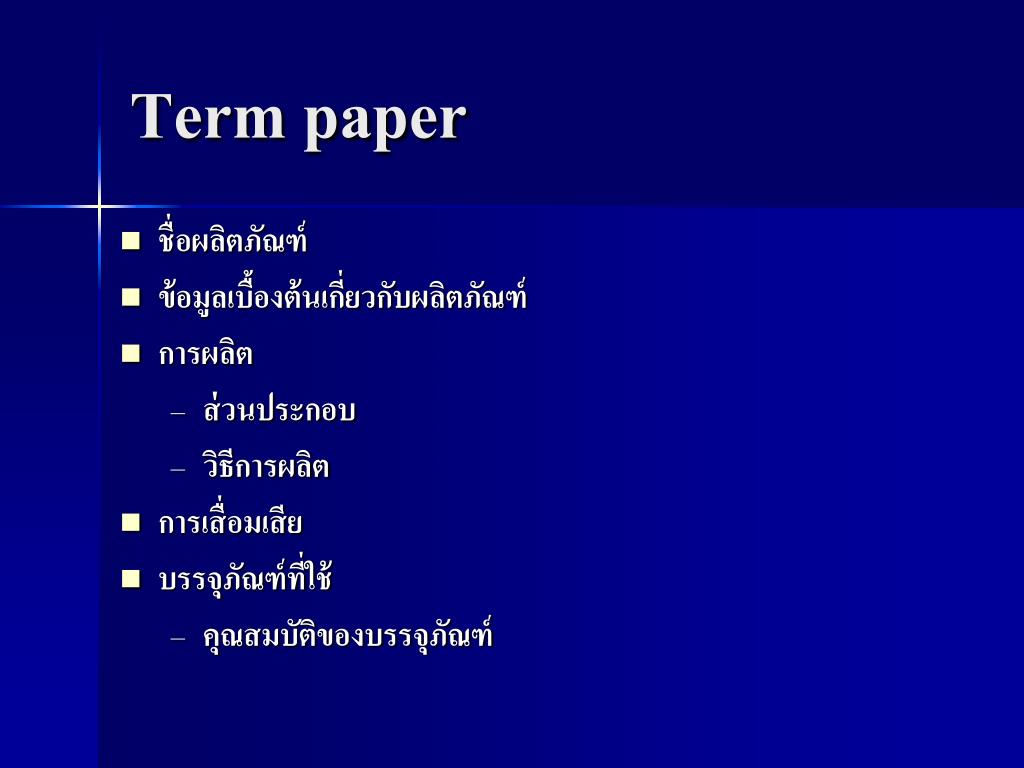 Term paper

- ชื่อผลิตภัณฑ์
- ข้อมูลเบื้องต้นเกี่ยวกับผลิตภัณฑ์
- การผลิต
  – ส่วนประกอบ
  – วิธีการผลิต
- การเสื่อมเสีย
- บรรจุภัณฑ์ที่ใช้
  – คุณสมบัติของบรรจุภัณฑ์